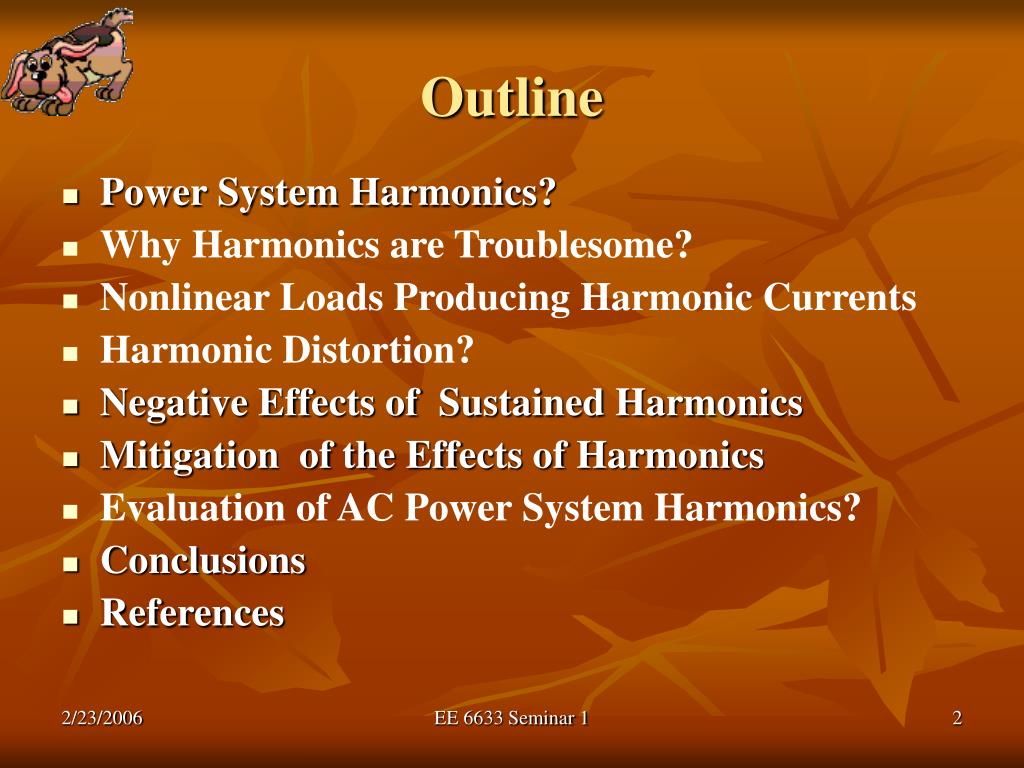 Outline

- Power System Harmonics?
- Why Harmonics are Troublesome?
- Nonlinear Loads Producing Harmonic Currents
- Harmonic Distortion?
- Negative Effects of Sustained Harmonics
- Mitigation of the Effects of Harmonics
- Evaluation of AC Power System Harmonics?
- Conclusions
- References

2/23/2006

EE 6633 Seminar 1

2